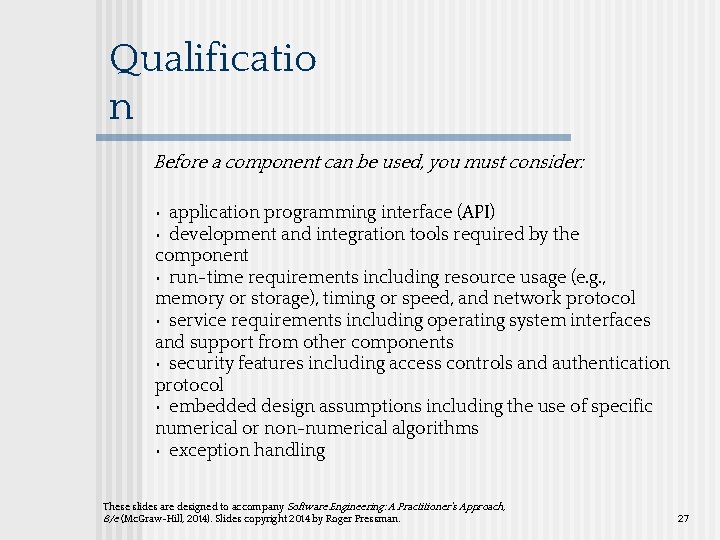 Qualificatio
n

Before a component can be used, you must consider:

• application programming interface (API)
• development and integration tools required by the component
• run-time requirements including resource usage (e.g., memory or storage), timing or speed, and network protocol
• service requirements including operating system interfaces and support from other components
• security features including access controls and authentication protocol
• embedded design assumptions including the use of specific numerical or non-numerical algorithms
• exception handling

These slides are designed to accompany Software Engineering: A Practitioner's Approach, 8/e (McGraw-Hill, 2014). Slides copyright 2014 by Roger Pressman.

27